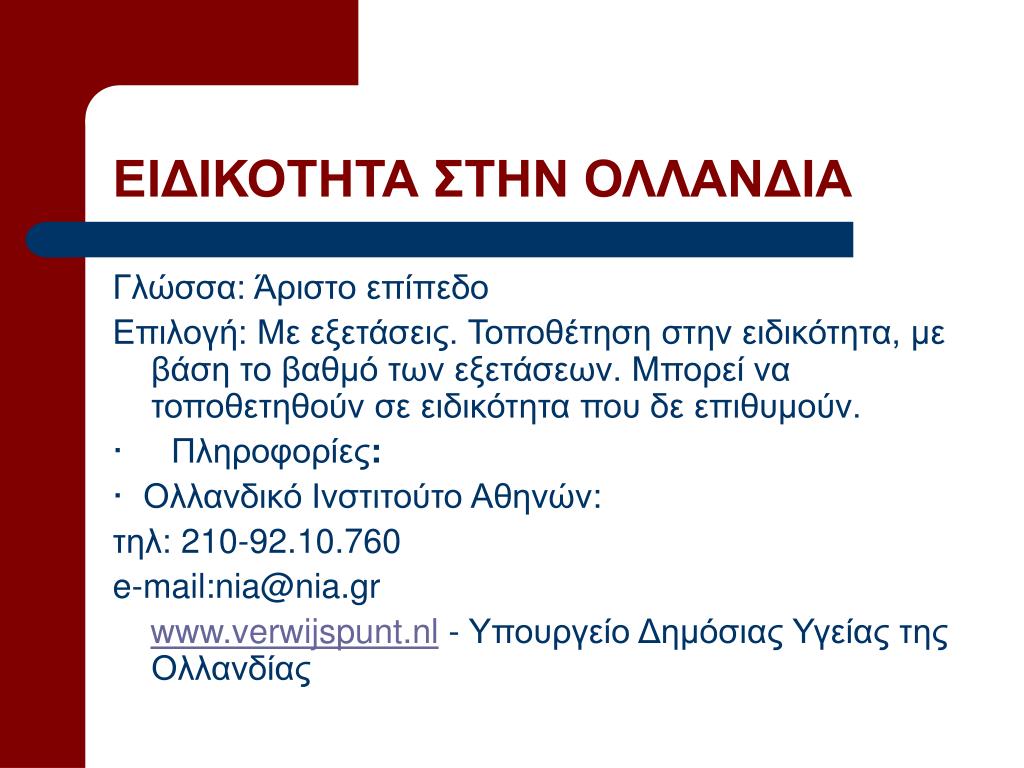 ΕΙΔΙΚΟΤΗΤΑ ΣΤΗΝ ΟΛΛΑΝΔΙΑ

Γλώσσα: Άριστο επίπεδο

Επιλογή: Με εξετάσεις. Τοποθέτηση στην ειδικότητα, με βάση το βαθμό των εξετάσεων. Μπορεί να τοποθετηθούν σε ειδικότητα που δε επιθυμούν.

· Πληροφορίες:

· Ολλανδικό Ινστιτούτο Αθηνών:

τηλ: 210-92.10.760

e-mail:nia@nia.gr

www.verwijspunt.nl - Υπουργείο Δημόσιας Υγείας της Ολλανδίας